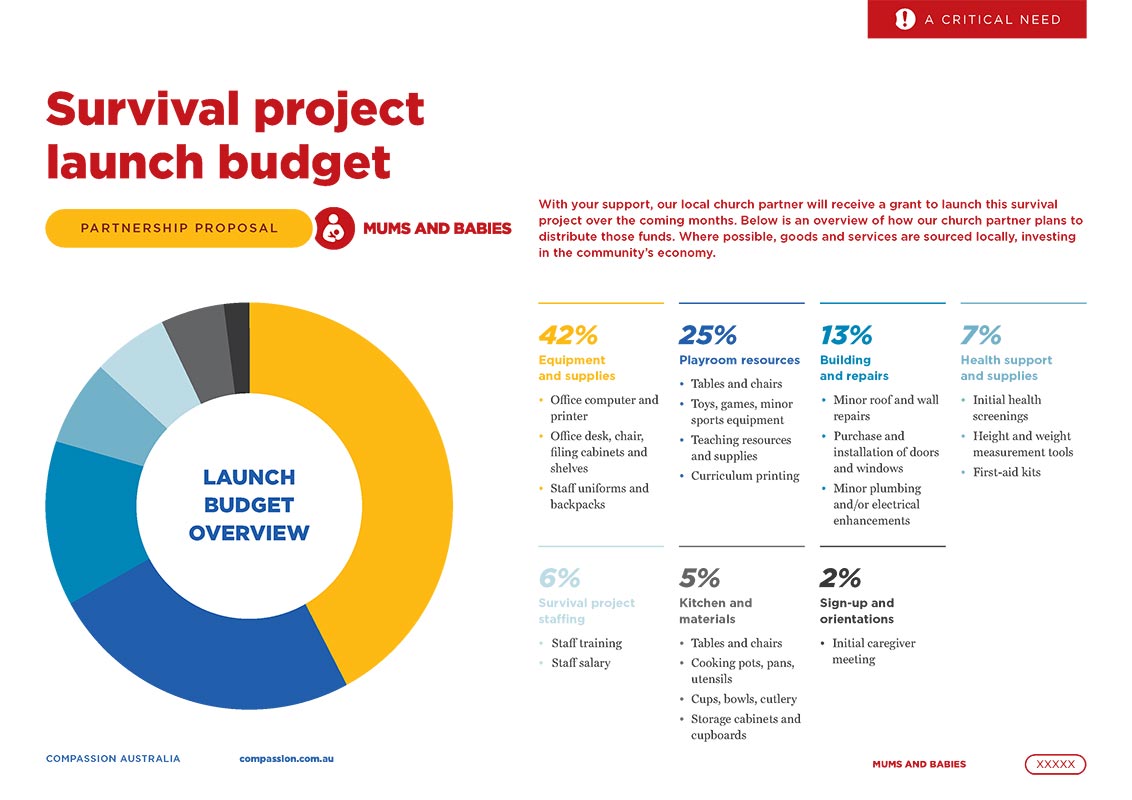 A CRITICAL NEED

Survival project launch budget

PARTNERSHIP PROPOSAL

MUMS AND BABIES

With your support, our local church partner will receive a grant to launch this survival project over the coming months. Below is an overview of how our church partner plans to distribute those funds. Where possible, goods and services are sourced locally, investing in the community's economy.

LAUNCH BUDGET OVERVIEW

42%
Equipment and supplies
• Office computer and printer
• Office desk, chair, filing cabinets and shelves
• Staff uniforms and backpacks

25%
Playroom resources
• Tables and chairs
• Toys, games, minor sports equipment
• Teaching resources and supplies
• Curriculum printing

13%
Building and repairs
• Minor roof and wall repairs
• Purchase and installation of doors and windows
• Minor plumbing and/or electrical enhancements

7%
Health support and supplies
• Initial health screenings
• Height and weight measurement tools
• First-aid kits

6%
Survival project staffing
• Staff training
• Staff salary

5%
Kitchen and materials
• Tables and chairs
• Cooking pots, pans, utensils
• Cups, bowls, cutlery
• Storage cabinets and cupboards

2%
Sign-up and orientations
• Initial caregiver meeting

COMPASSION AUSTRALIA compassion.com.au

MUMS AND BABIES XXXXX